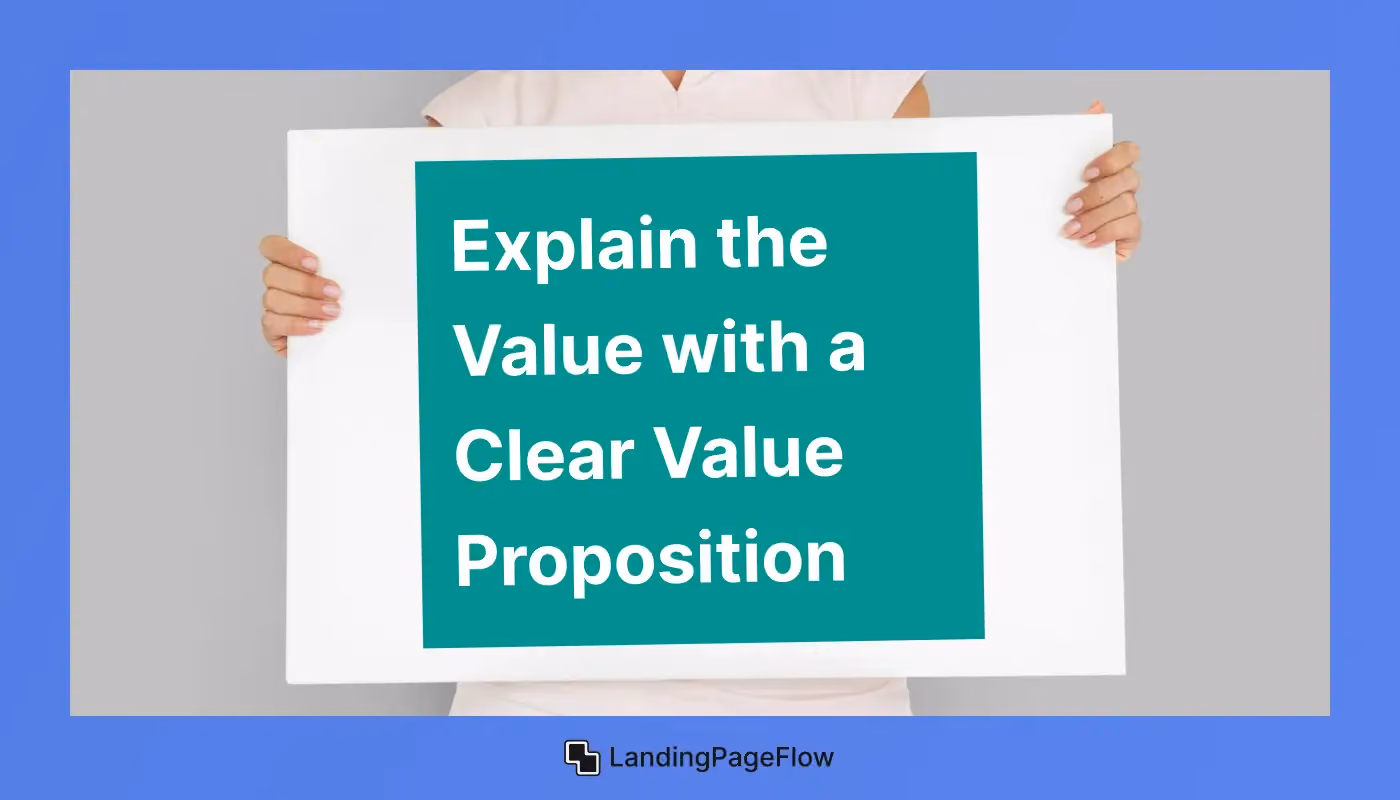 Explain the Value with a Clear Value Proposition

LandingPageFlow